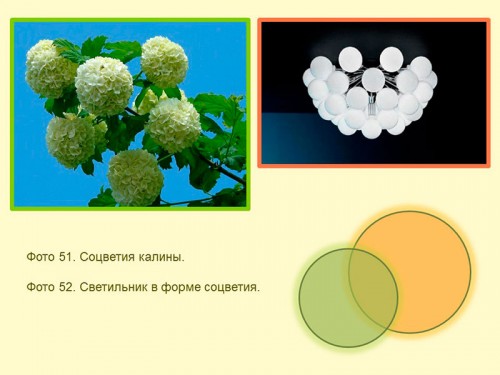 Фото 51. Соцветия калины.

Фото 52. Светильник в форме соцветия.